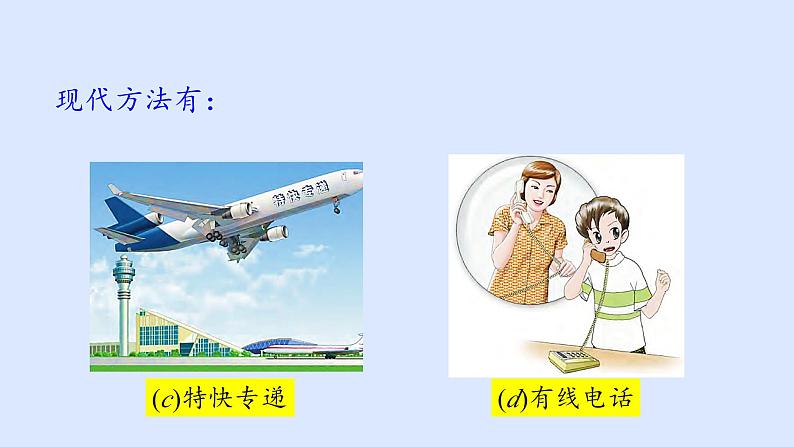 现代方法有：

特快专递

(c)特快专递

(d)有线电话